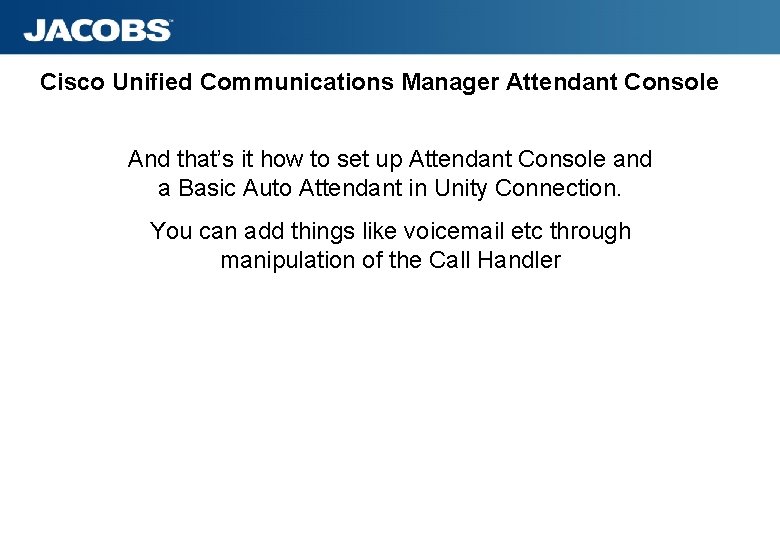 JACOBS

Cisco Unified Communications Manager Attendant Console

And that's it how to set up Attendant Console and a Basic Auto Attendant in Unity Connection.

You can add things like voicemail etc through manipulation of the Call Handler